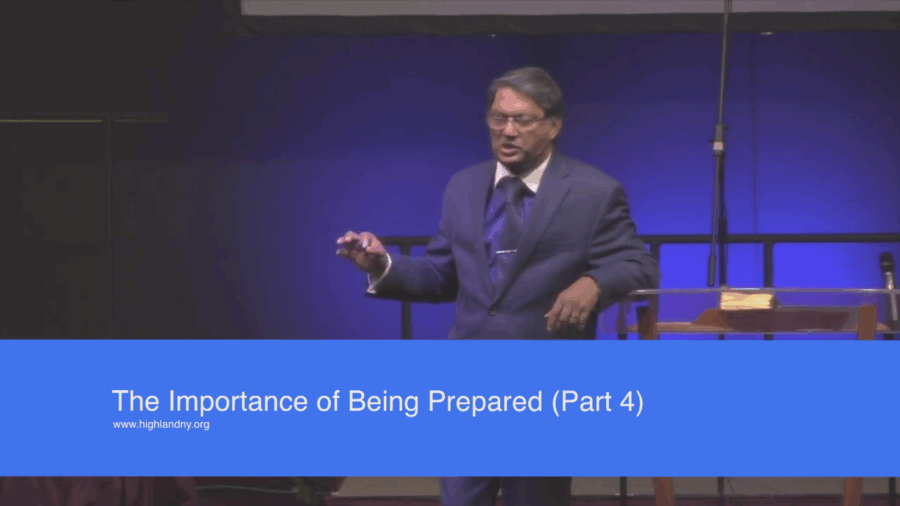 The Importance of Being Prepared (Part 4)
www.highlandny.org